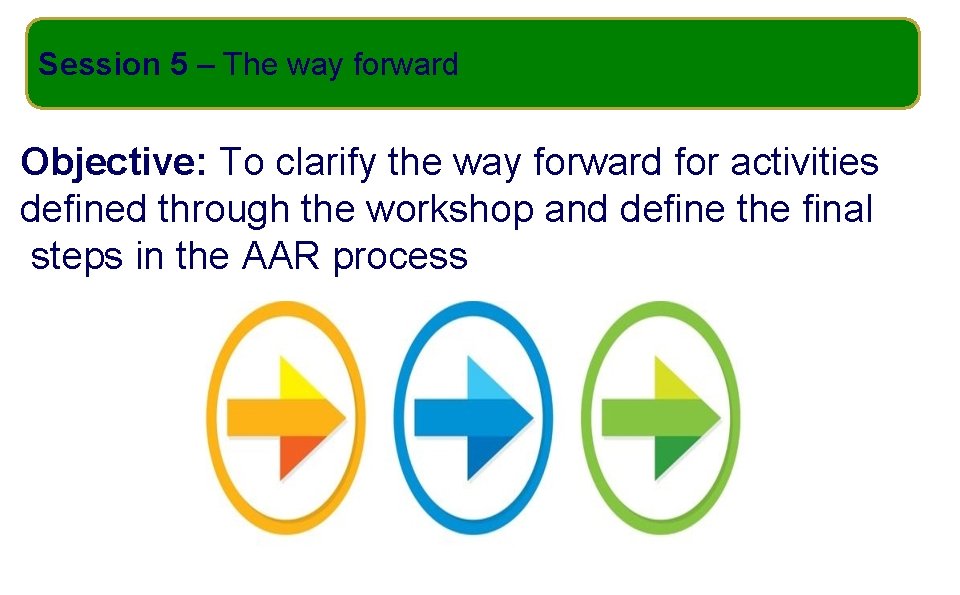 Session 5 – The way forward

Objective: To clarify the way forward for activities defined through the workshop and define the final steps in the AAR process